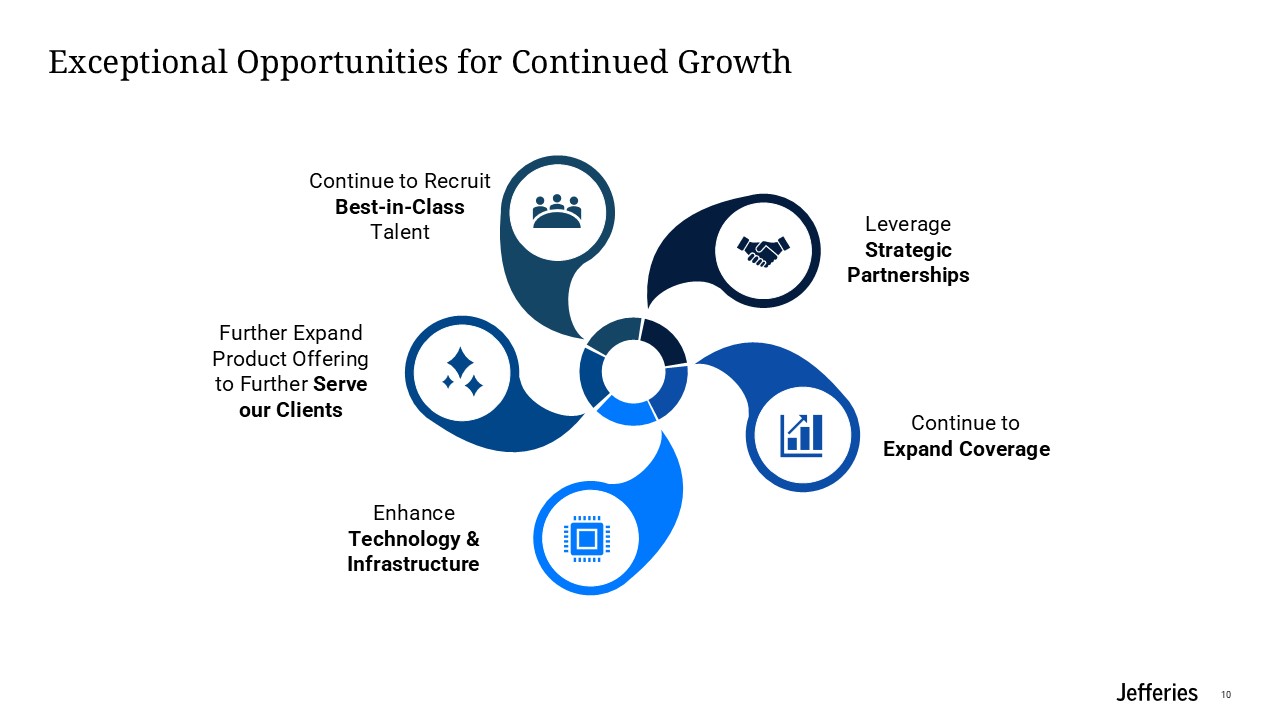 Exceptional Opportunities for Continued Growth

Continue to Recruit Best-in-Class Talent

Leverage Strategic Partnerships

Further Expand Product Offering to Further Serve our Clients

Continue to Expand Coverage

Enhance Technology & Infrastructure

Jefferies 10